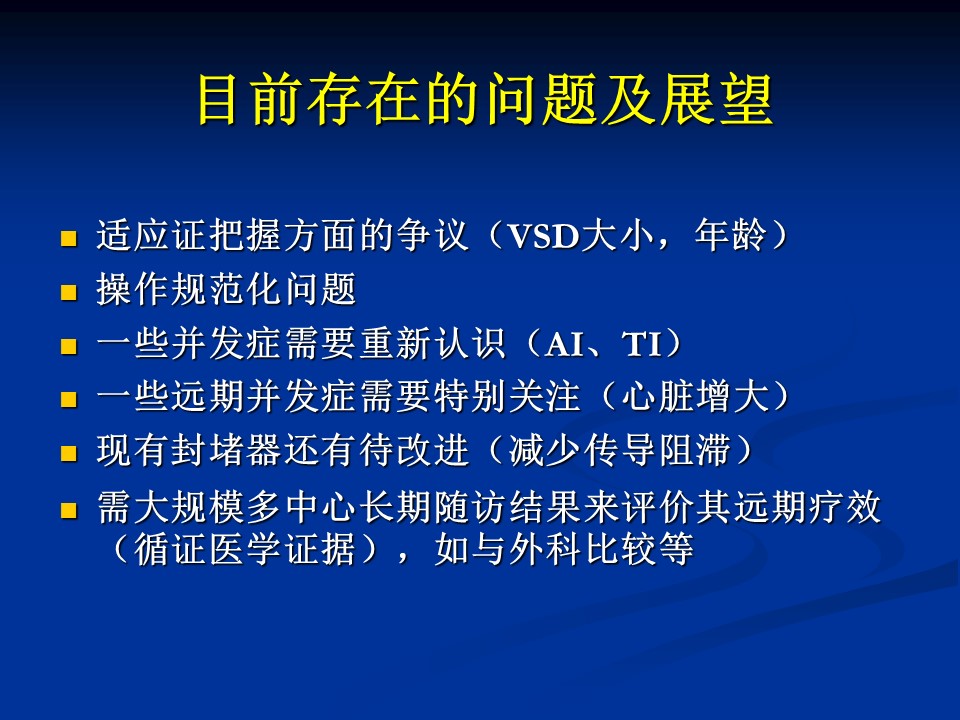 目前存在的问题及展望

- 适应证把握方面的争议（VSD大小，年龄）
- 操作规范化问题
- 一些并发症需要重新认识（AI、TI）
- 一些远期并发症需要特别关注（心脏增大）
- 现有封堵器还有待改进（减少传导阻滞）
- 需大规模多中心长期随访结果来评价其远期疗效（循证医学证据），如与外科比较等